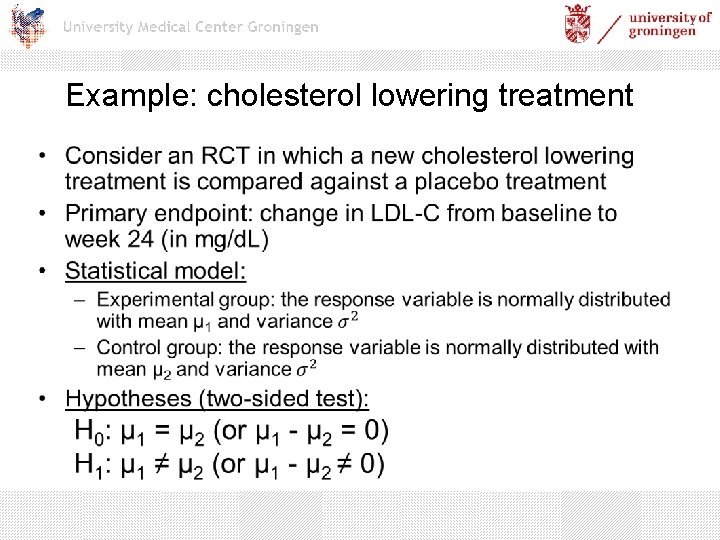 University Medical Center Groningen

university of groningen

Example: cholesterol lowering treatment

• Consider an RCT in which a new cholesterol lowering treatment is compared against a placebo treatment

• Primary endpoint: change in LDL-C from baseline to week 24 (in mg/dL)

• Statistical model:

– Experimental group: the response variable is normally distributed with mean $\mu_1$ and variance $\sigma^2$

– Control group: the response variable is normally distributed with mean $\mu_2$ and variance $\sigma^2$

• Hypotheses (two-sided test):

$H_0$: $\mu_1 = \mu_2$ (or $\mu_1 - \mu_2 = 0$)

$H_1$: $\mu_1 \neq \mu_2$ (or $\mu_1 - \mu_2 \neq 0$)